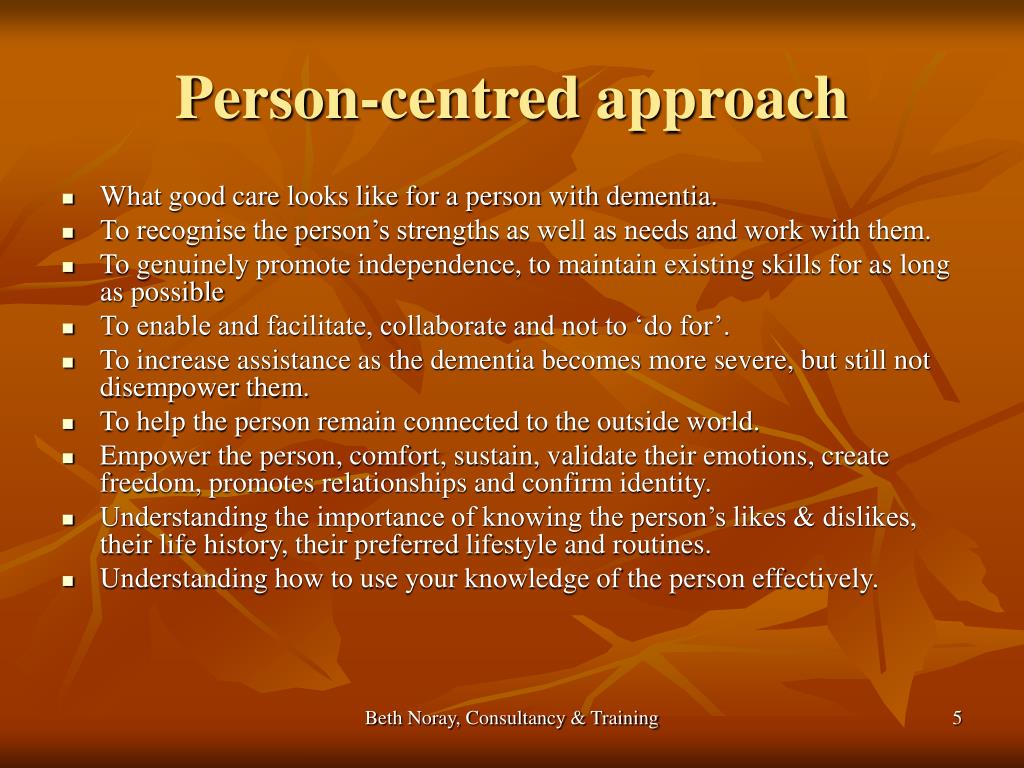 Person-centred approach

- What good care looks like for a person with dementia.
- To recognise the person’s strengths as well as needs and work with them.
- To genuinely promote independence, to maintain existing skills for as long as possible
- To enable and facilitate, collaborate and not to ‘do for’.
- To increase assistance as the dementia becomes more severe, but still not disempower them.
- To help the person remain connected to the outside world.
- Empower the person, comfort, sustain, validate their emotions, create freedom, promotes relationships and confirm identity.
- Understanding the importance of knowing the person’s likes & dislikes, their life history, their preferred lifestyle and routines.
- Understanding how to use your knowledge of the person effectively.

Beth Noray, Consultancy & Training

5